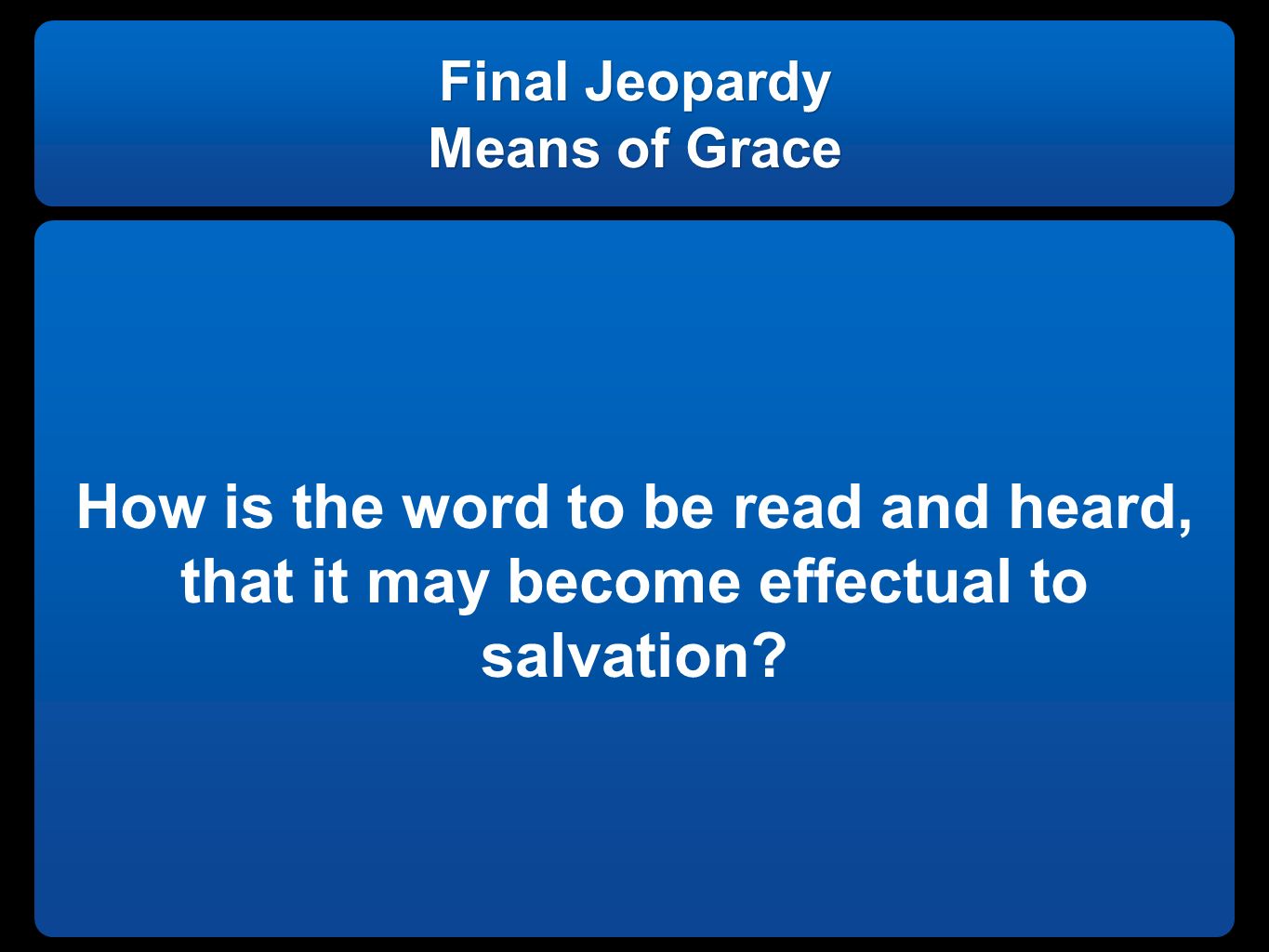 Final Jeopardy
Means of Grace

How is the word to be read and heard, that it may become effectual to salvation?